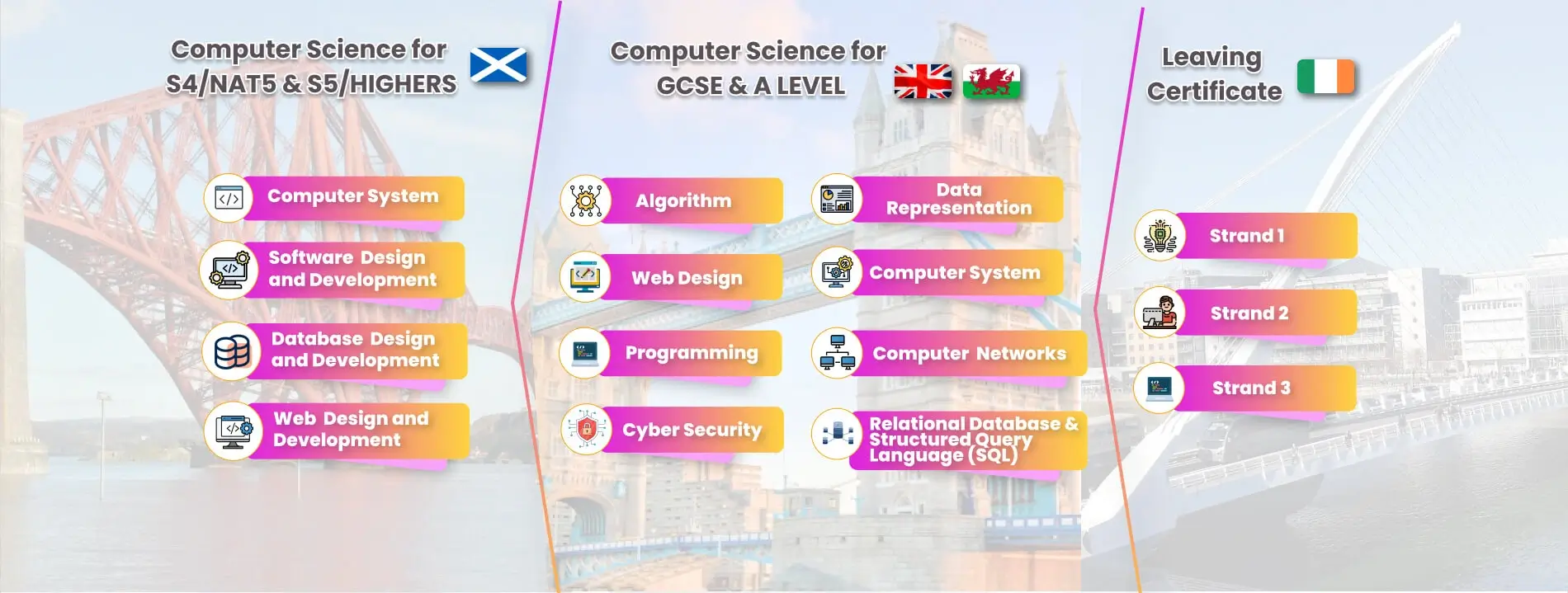 Computer Science for S4/NAT5 & S5/HIGHERS

Computer System

Software Design and Development

Database Design and Development

Web Design and Development

Computer Science for GCSE & A LEVEL

Algorithm

Web Design

Programming

Cyber Security

Data Representation

Computer System

Computer Networks

Relational Database & Structured Query Language (SQL)

Leaving Certificate

Strand 1

Strand 2

Strand 3